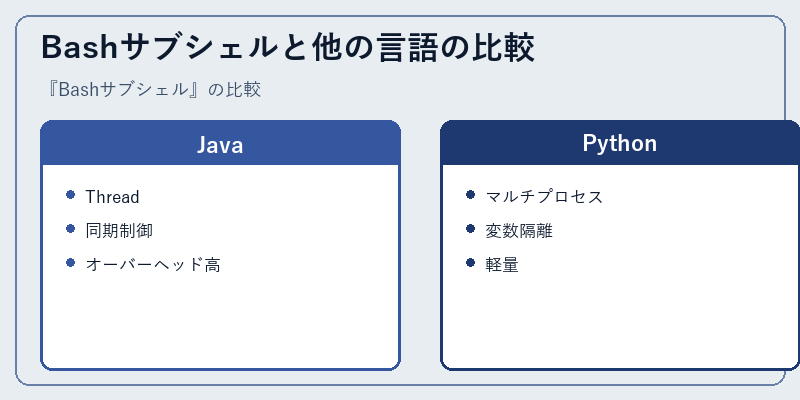 Bashサブシェルと他の言語の比較

『Bashサブシェル』の比較

Java

- Thread
- 同期制御
- オーバーヘッド高

Python

- マルチプロセス
- 変数隔離
- 軽量